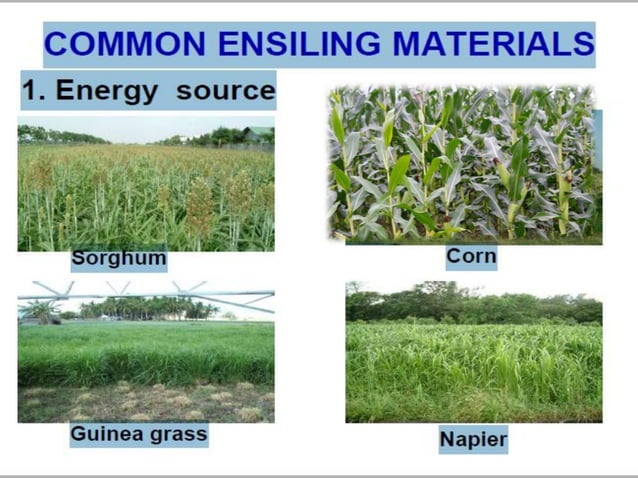 COMMON ENSILING MATERIALS

1. Energy source

Sorghum

Corn

Guinea grass

Napier